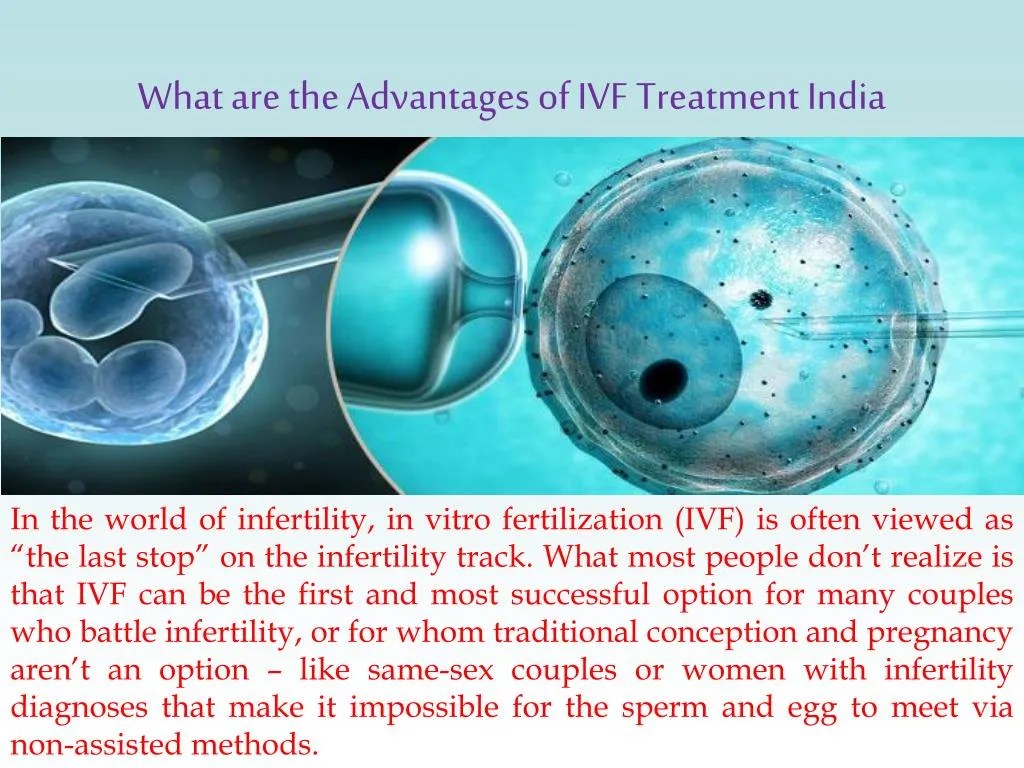 What are the Advantages of IVF Treatment India

In the world of infertility, in vitro fertilization (IVF) is often viewed as “the last stop” on the infertility track. What most people don’t realize is that IVF can be the first and most successful option for many couples who battle infertility, or for whom traditional conception and pregnancy aren’t an option – like same-sex couples or women with infertility diagnoses that make it impossible for the sperm and egg to meet via non-assisted methods.